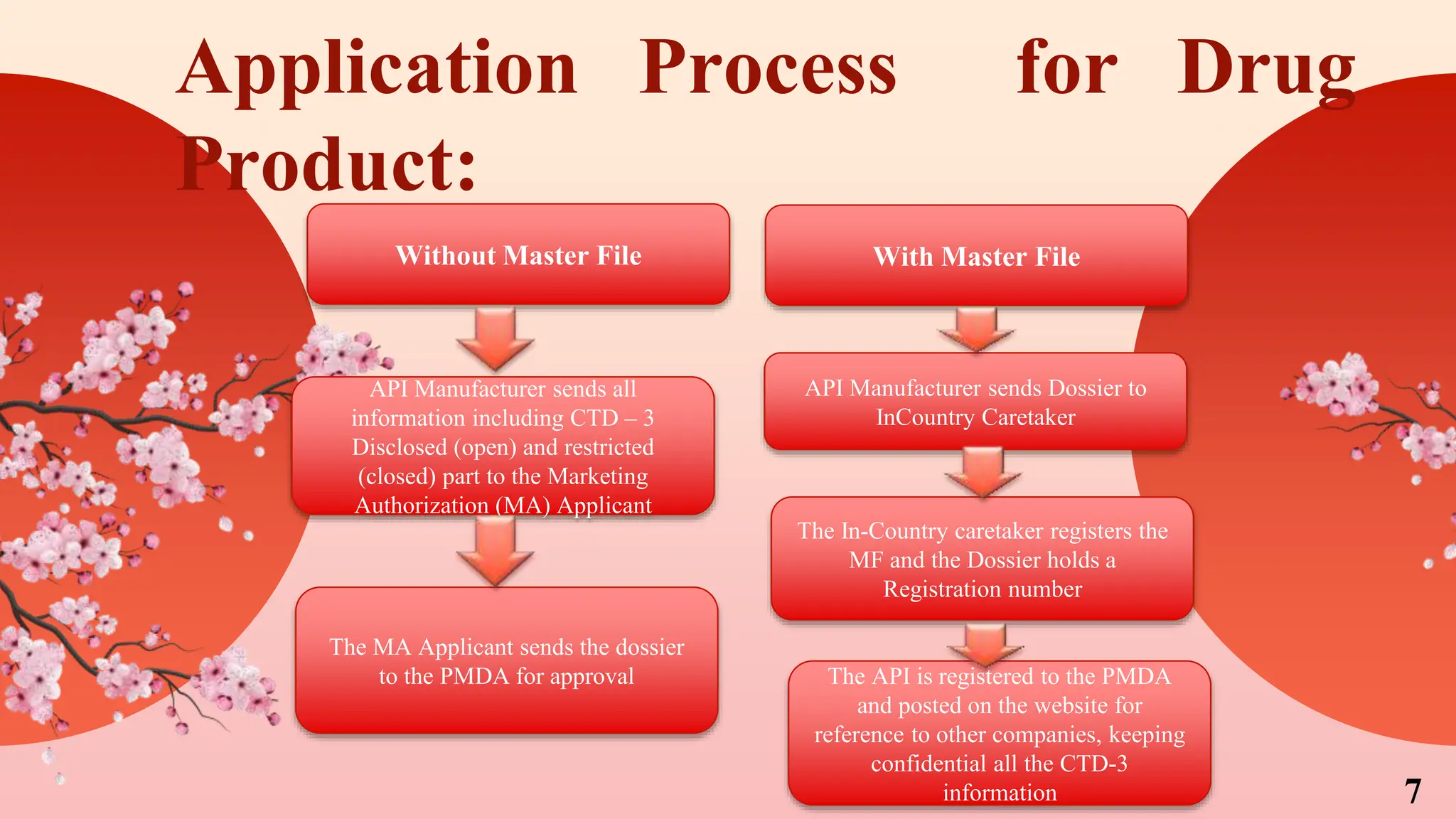 Application Process for Drug Product:

Without Master File

API Manufacturer sends all information including CTD – 3 Disclosed (open) and restricted (closed) part to the Marketing Authorization (MA) Applicant

The MA Applicant sends the dossier to the PMDA for approval

With Master File

API Manufacturer sends Dossier to InCountry Caretaker

The In-Country caretaker registers the MF and the Dossier holds a Registration number

The API is registered to the PMDA and posted on the website for reference to other companies, keeping confidential all the CTD-3 information

7